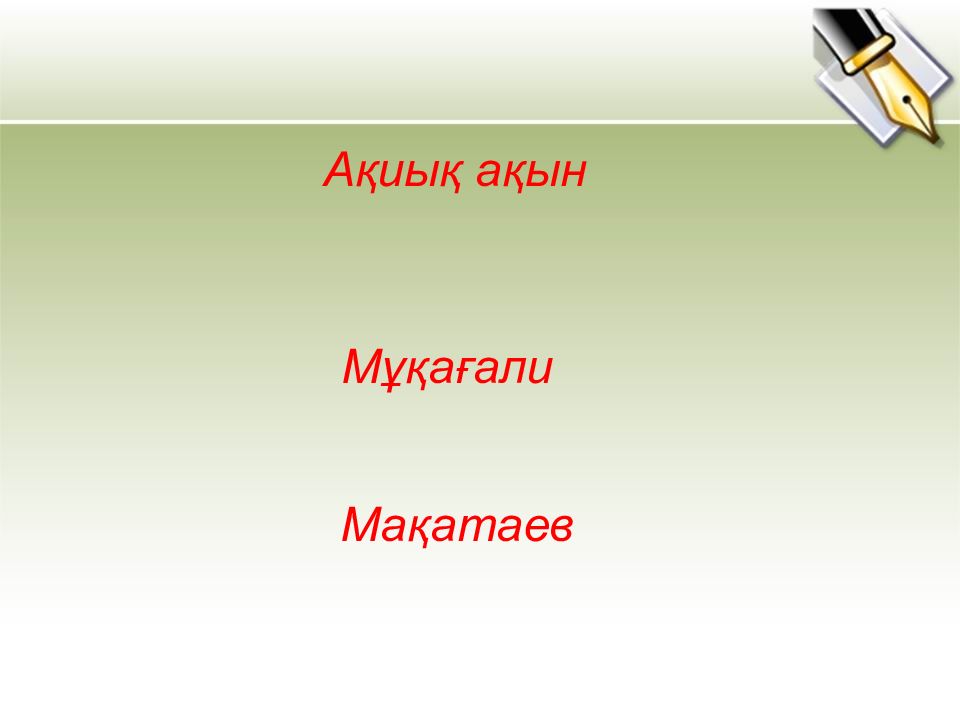 Ақиық ақын

Мұқағали

Мақатаев